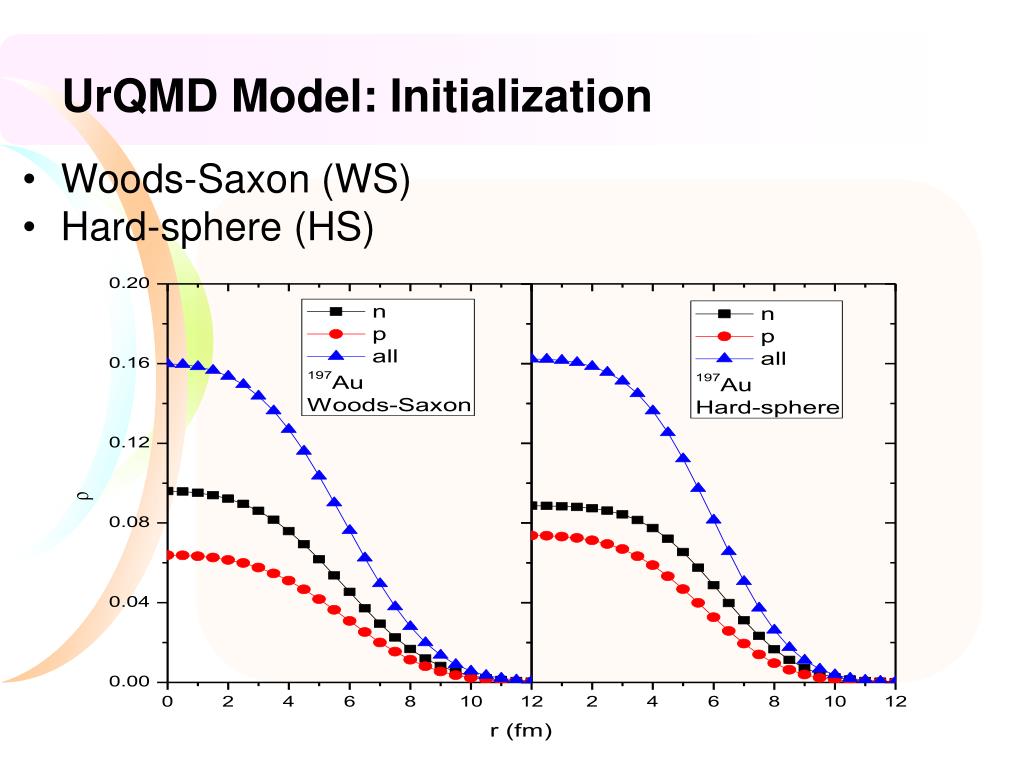 UrQMD Model: Initialization

• Woods-Saxon (WS)
• Hard-sphere (HS)

0.20
0.16
0.12
0.08
0.04
0.00
$\rho$

n
p
all
$^{197}$Au
Woods-Saxon

n
p
all
$^{197}$Au
Hard-sphere

0 2 4 6 8 10 12 2 4 6 8 10 12
r (fm)